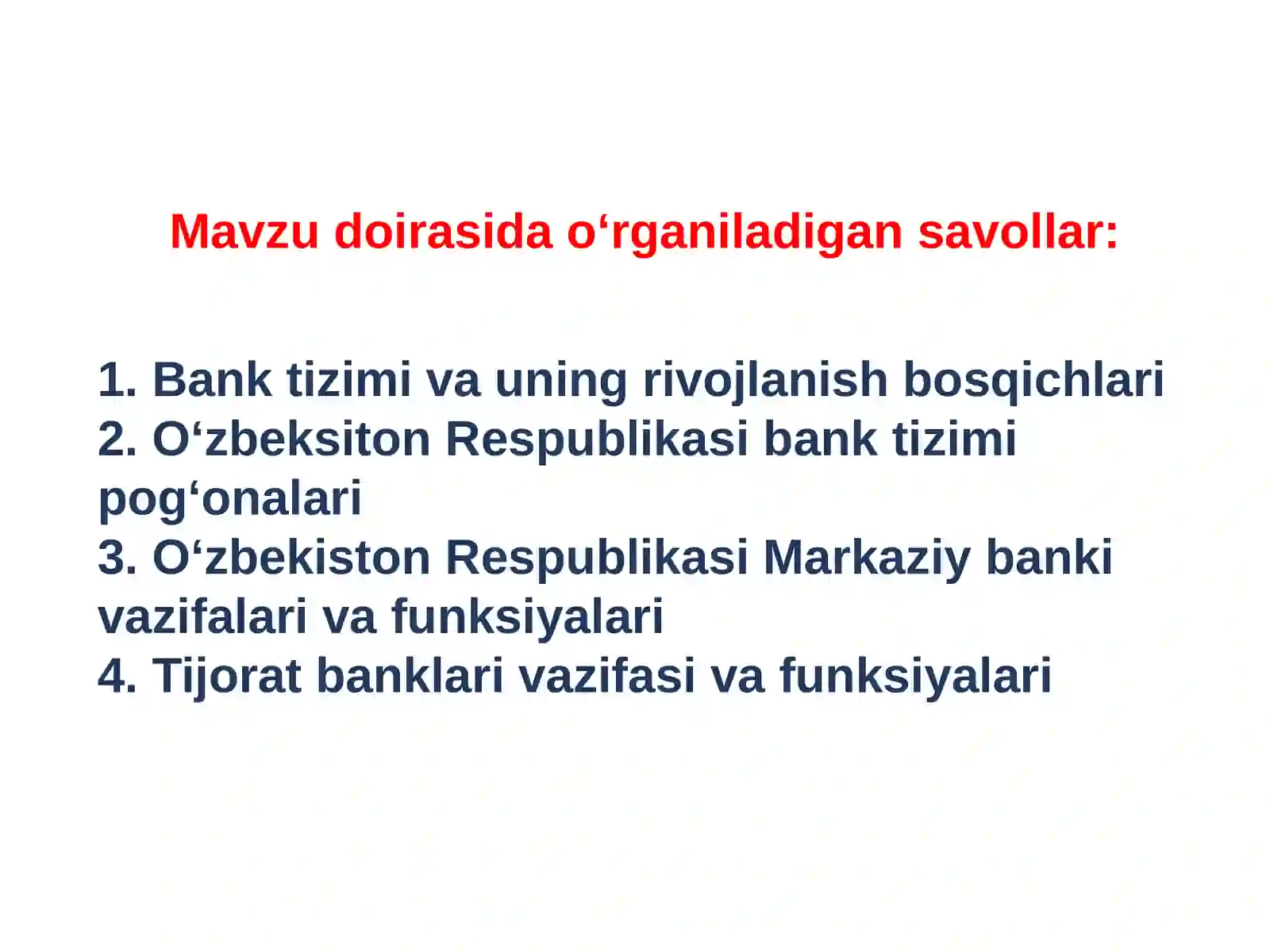 Mavzu doirasida o‘rganiladigan savollar:

1. Bank tizimi va uning rivojlanish bosqichlari
2. O‘zbeksiton Respublikasi bank tizimi pog‘onalari
3. O‘zbekiston Respublikasi Markaziy banki vazifalari va funksiyalari
4. Tijorat banklari vazifasi va funksiyalari